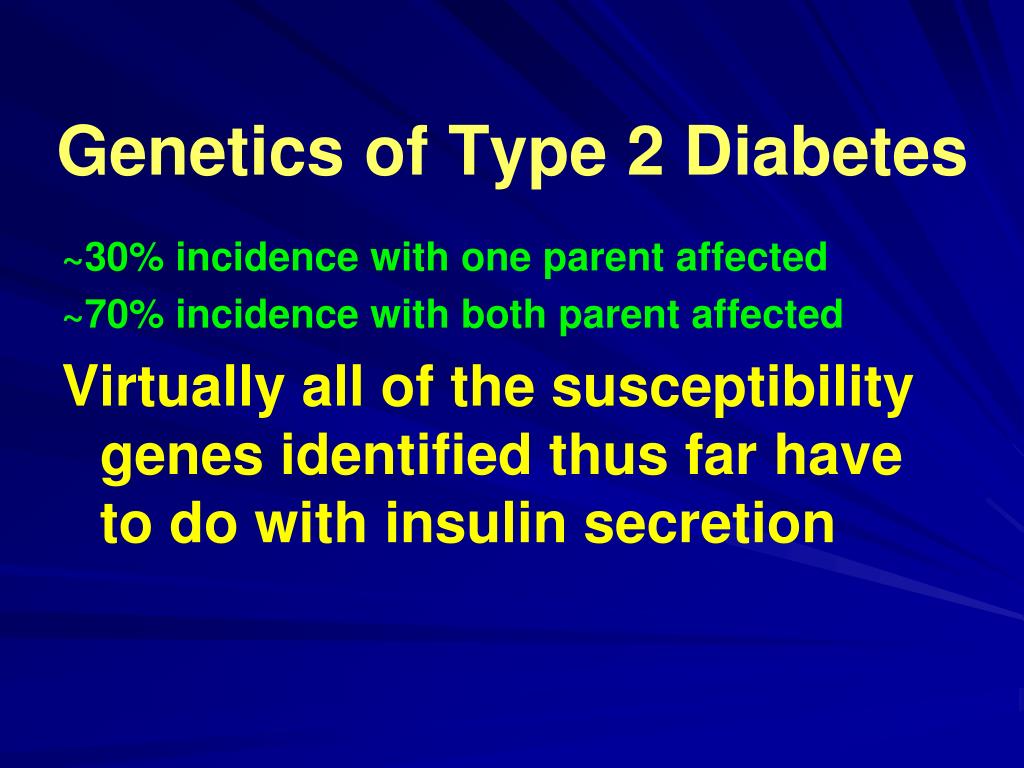 Genetics of Type 2 Diabetes

~30% incidence with one parent affected

~70% incidence with both parent affected

Virtually all of the susceptibility genes identified thus far have to do with insulin secretion